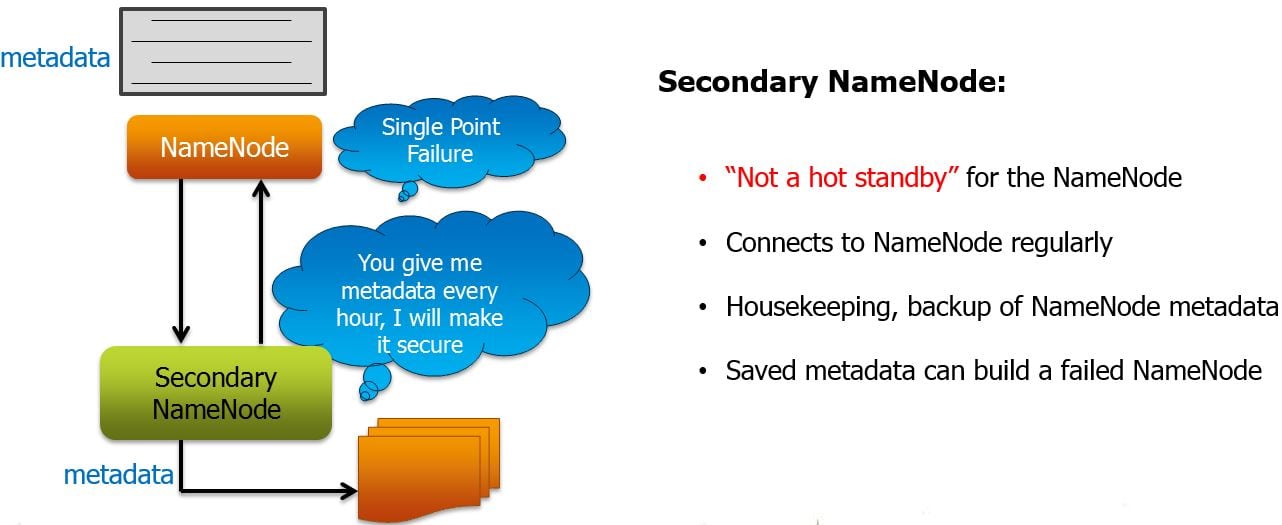 metadata

NameNode

Single Point Failure

You give me metadata every hour, I will make it secure

Secondary NameNode

metadata

Secondary NameNode:

• "Not a hot standby" for the NameNode

• Connects to NameNode regularly

• Housekeeping, backup of NameNode metadata

• Saved metadata can build a failed NameNode